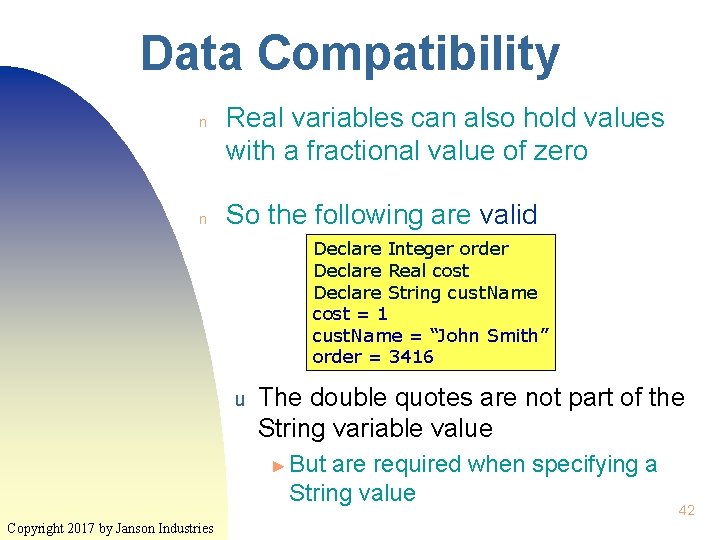 Data Compatibility

n Real variables can also hold values with a fractional value of zero

n So the following are valid

Declare Integer order
Declare Real cost
Declare String custName
cost = 1
custName = “John Smith”
order = 3416

u The double quotes are not part of the String variable value

► But are required when specifying a String value

42

Copyright 2017 by Janson Industries